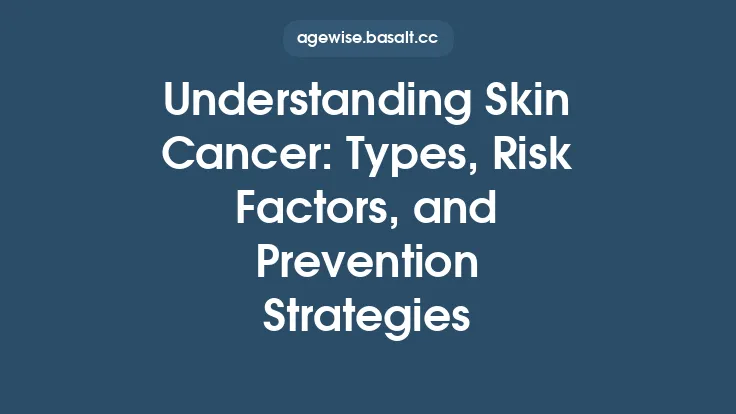 agewise.basalt.cc

Understanding Skin Cancer: Types, Risk Factors, and Prevention Strategies